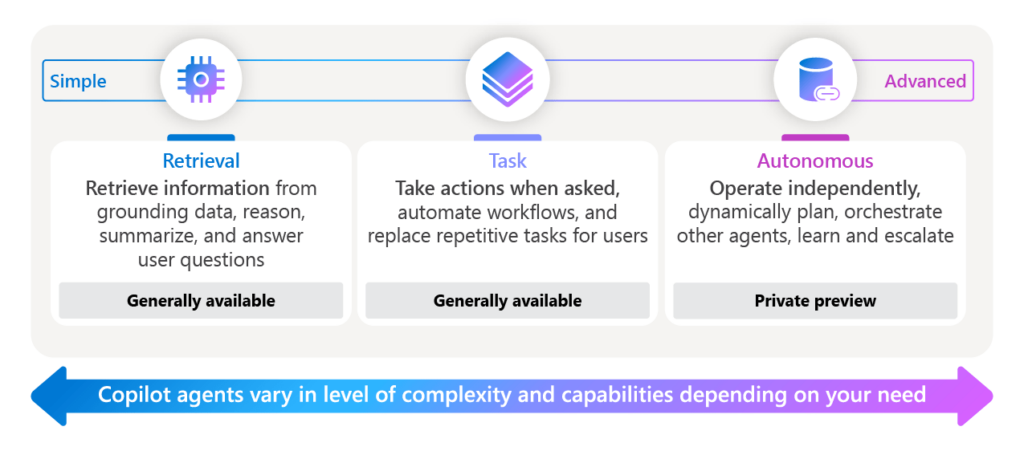 Simple

Advanced

Retrieval

Retrieve information from grounding data, reason, summarize, and answer user questions

Generally available

Task

Take actions when asked, automate workflows, and replace repetitive tasks for users

Generally available

Autonomous

Operate independently, dynamically plan, orchestrate other agents, learn and escalate

Private preview

Copilot agents vary in level of complexity and capabilities depending on your need